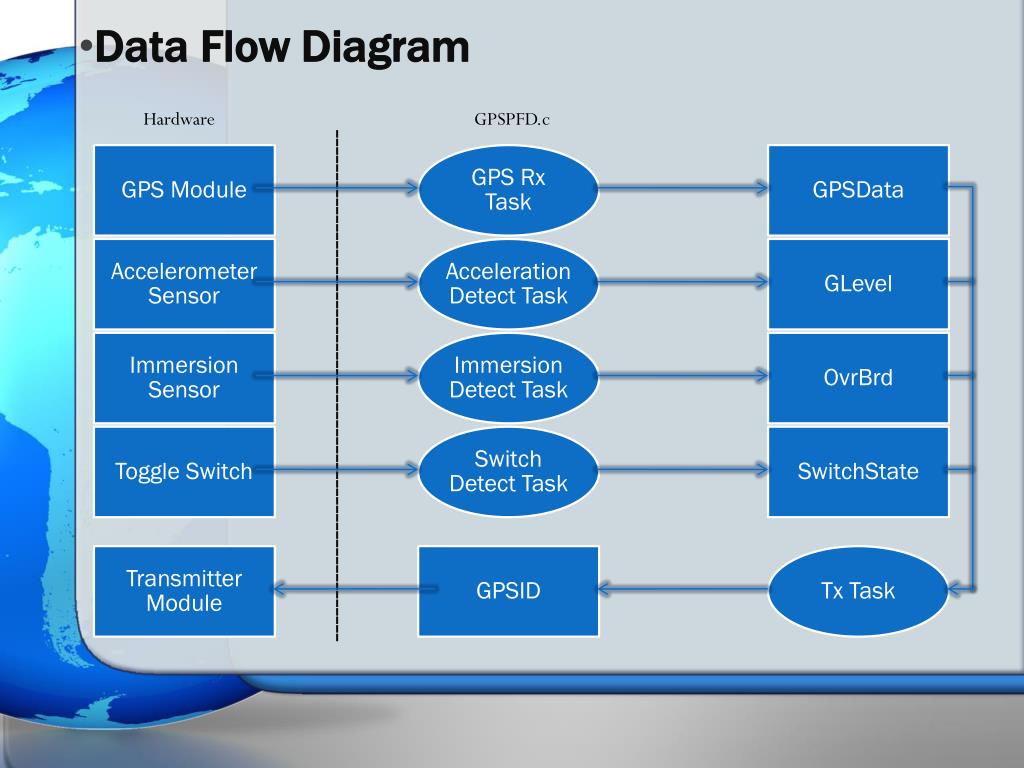 •Data Flow Diagram

Hardware

GPSPFD.c

GPS Module

GPS Rx Task

GPSData

Accelerometer Sensor

Acceleration Detect Task

GLevel

Immersion Sensor

Immersion Detect Task

OvrBrd

Toggle Switch

Switch Detect Task

SwitchState

Transmitter Module

GPSID

Tx Task